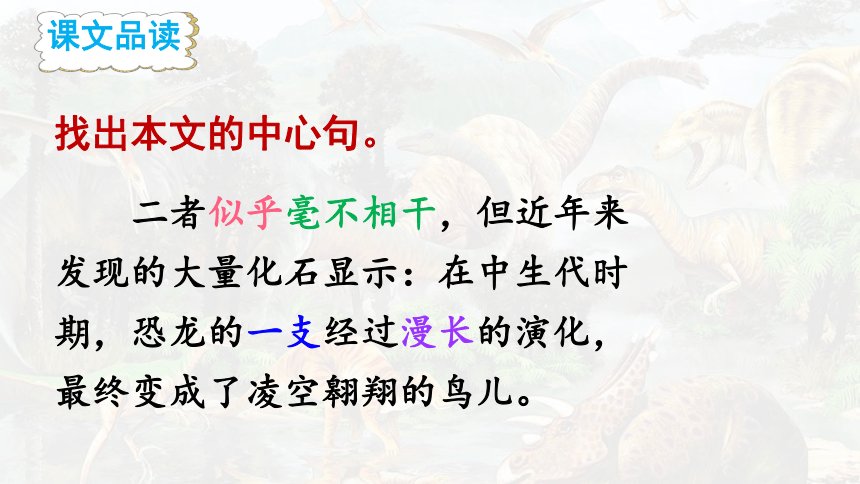 课文品读

找出本文的中心句。

二者似乎毫不相干，但近年来发现的大量化石显示：在中生代时期，恐龙的一支经过漫长的演化，最终变成了凌空翱翔的鸟儿。